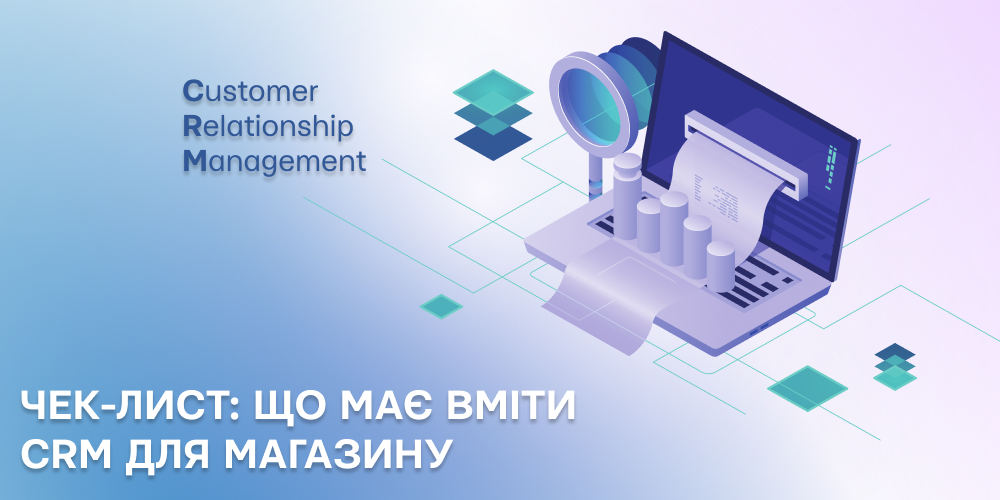 Customer
Relationship
Management

ЧЕК-ЛИСТ: ЩО МАЄ ВМІТИ CRM ДЛЯ МАГАЗИНУ